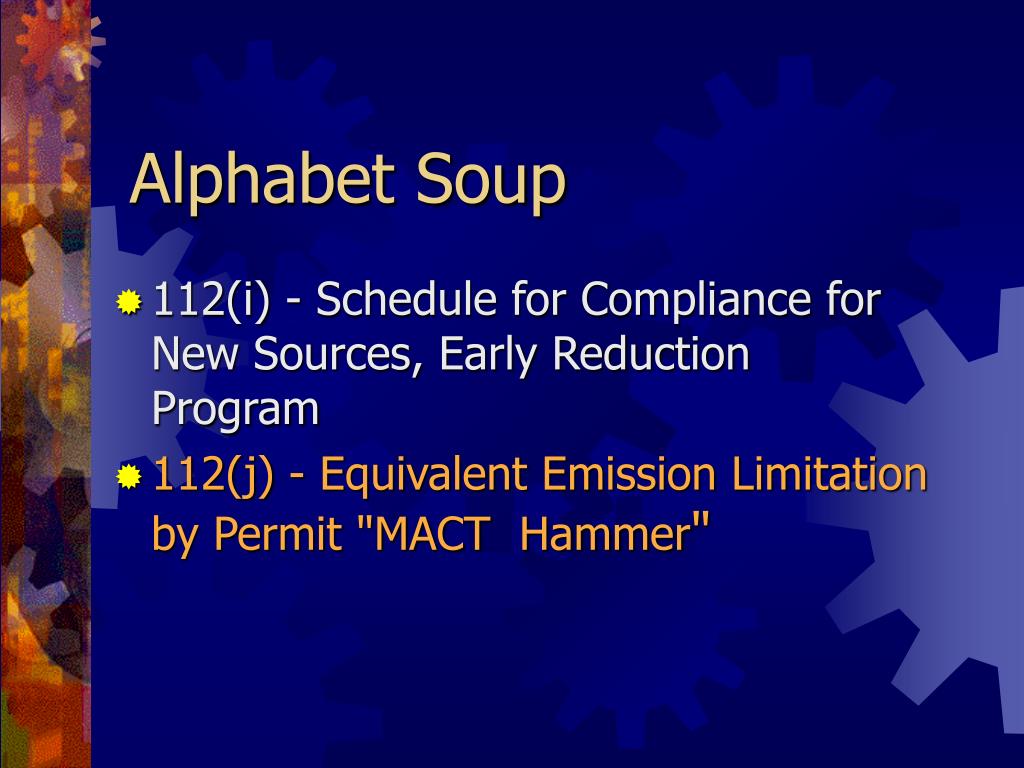 Alphabet Soup

112(i) - Schedule for Compliance for New Sources, Early Reduction Program

112(j) - Equivalent Emission Limitation by Permit "MACT  Hammer"